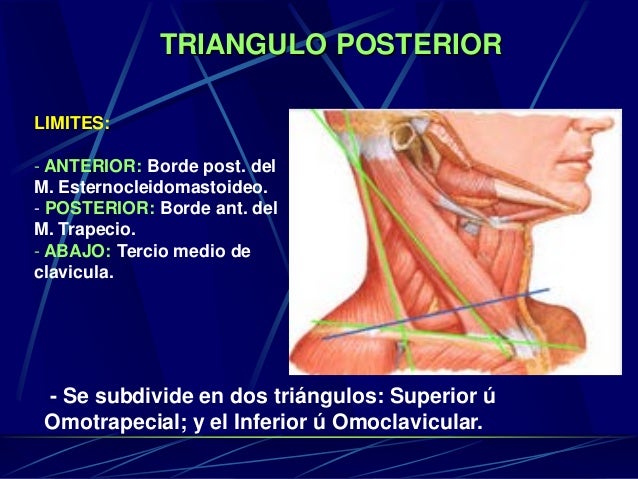 TRIANGULO POSTERIOR

LIMITES:

- ANTERIOR: Borde post. del M. Esternocleidomastoideo.
- POSTERIOR: Borde ant. del M. Trapecio.
- ABAJO: Tercio medio de clavicula.

- Se subdivide en dos triángulos: Superior ú Omotrapecial; y el Inferior ú Omoclavicular.